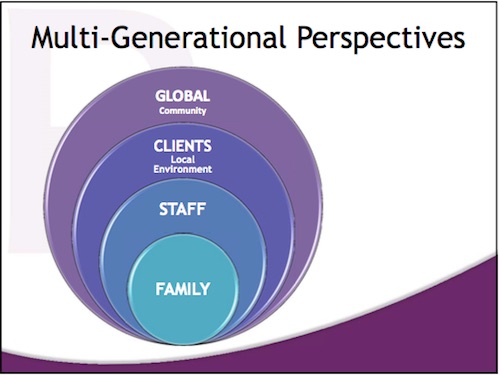 Multi-Generational Perspectives

GLOBAL
Community

CLIENTS
Local
Environment

STAFF

FAMILY